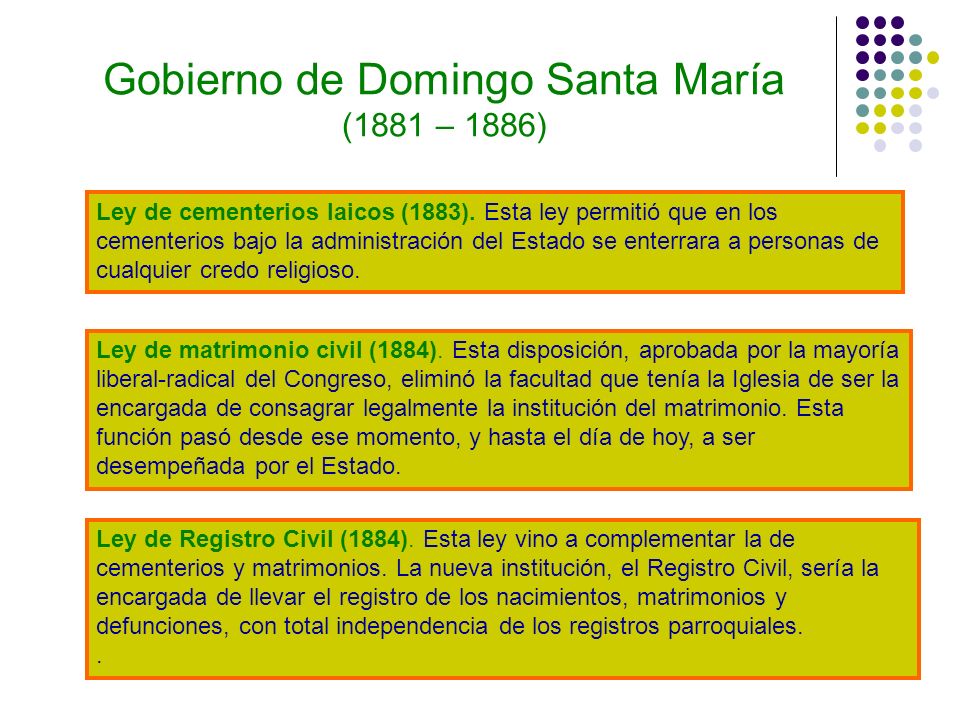 Gobierno de Domingo Santa María
(1881 – 1886)

Ley de cementerios laicos (1883). Esta ley permitió que en los cementerios bajo la administración del Estado se enterrara a personas de cualquier credo religioso.

Ley de matrimonio civil (1884). Esta disposición, aprobada por la mayoría liberal-radical del Congreso, eliminó la facultad que tenía la Iglesia de ser la encargada de consagrar legalmente la institución del matrimonio. Esta función pasó desde ese momento, y hasta el día de hoy, a ser desempeñada por el Estado.

Ley de Registro Civil (1884). Esta ley vino a complementar la de cementerios y matrimonios. La nueva institución, el Registro Civil, sería la encargada de llevar el registro de los nacimientos, matrimonios y defunciones, con total independencia de los registros parroquiales.
.